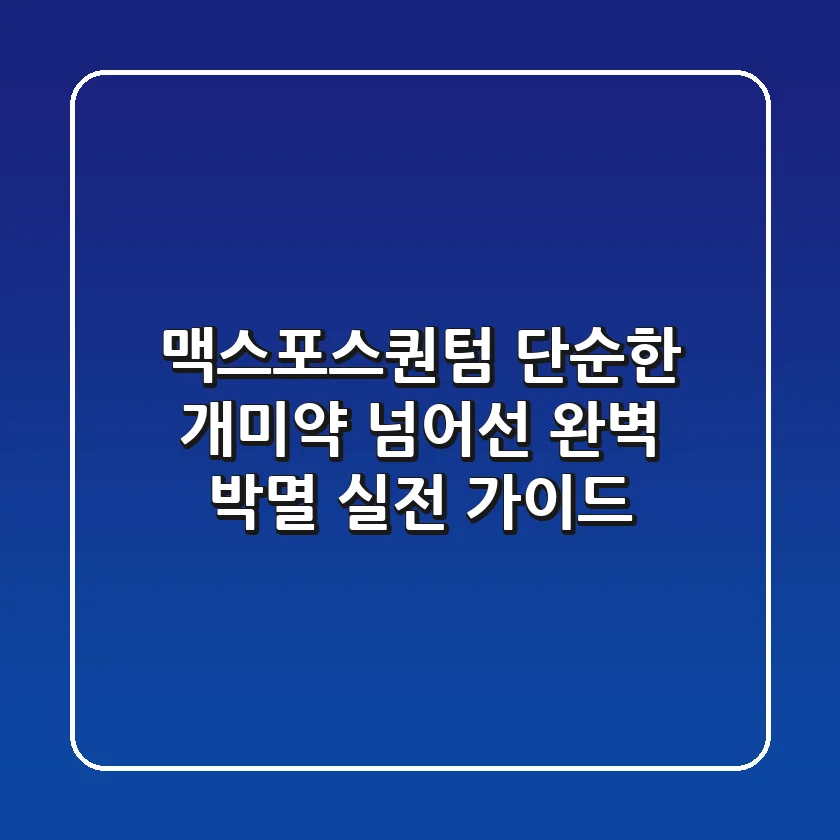 맥스포스퀀텀 단순한 개미약 넘어선 완벽 박멸 실전 가이드